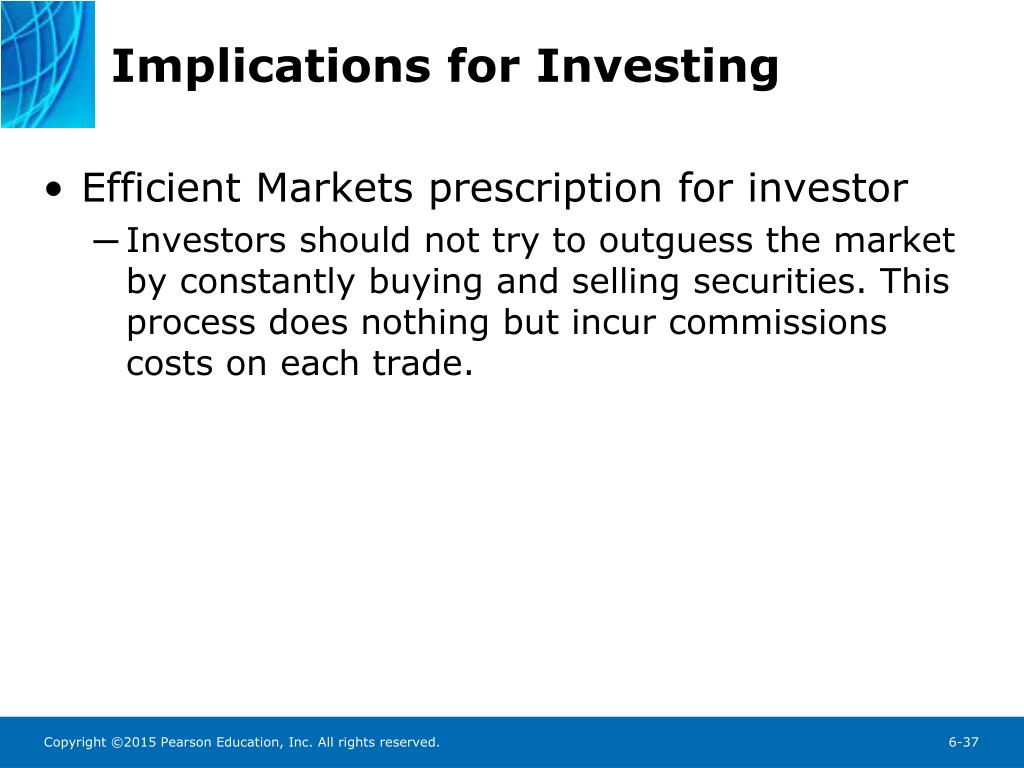 Implications for Investing

• Efficient Markets prescription for investor

– Investors should not try to outguess the market by constantly buying and selling securities. This process does nothing but incur commissions costs on each trade.

Copyright ©2015 Pearson Education, Inc. All rights reserved.

6-37